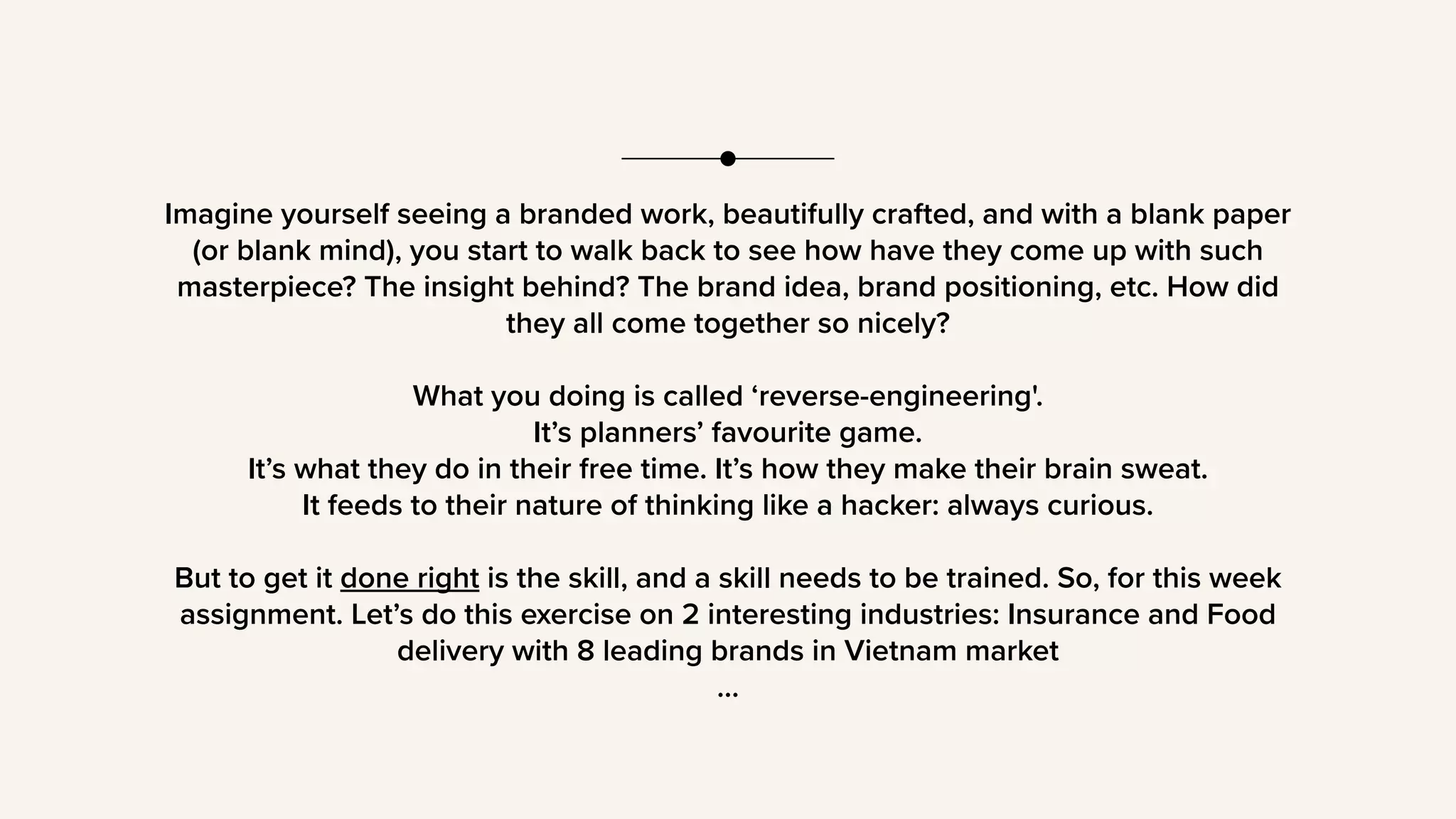 Imagine yourself seeing a branded work, beautifully crafted, and with a blank paper (or blank mind), you start to walk back to see how have they come up with such masterpiece? The insight behind? The brand idea, brand positioning, etc. How did they all come together so nicely?

What you doing is called ‘reverse-engineering'.
It’s planners’ favourite game.
It’s what they do in their free time. It’s how they make their brain sweat.
It feeds to their nature of thinking like a hacker: always curious.

But to get it done right is the skill, and a skill needs to be trained. So, for this week assignment. Let’s do this exercise on 2 interesting industries: Insurance and Food delivery with 8 leading brands in Vietnam market
...